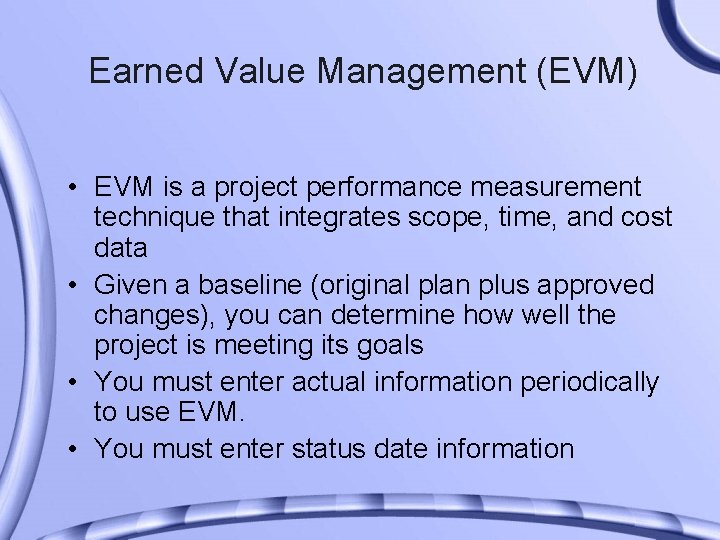 Earned Value Management (EVM)

• EVM is a project performance measurement technique that integrates scope, time, and cost data
• Given a baseline (original plan plus approved changes), you can determine how well the project is meeting its goals
• You must enter actual information periodically to use EVM.
• You must enter status date information